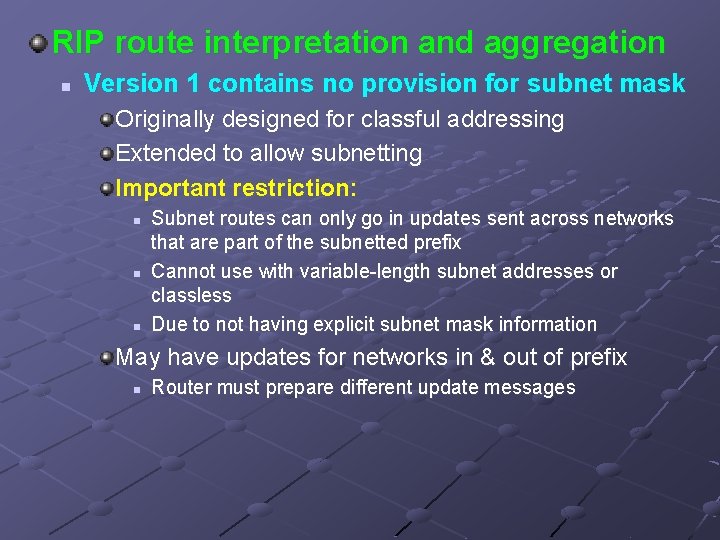 RIP route interpretation and aggregation

Version 1 contains no provision for subnet mask

Originally designed for classful addressing

Extended to allow subnetting

Important restriction:

Subnet routes can only go in updates sent across networks that are part of the subnetted prefix

Cannot use with variable-length subnet addresses or classless

Due to not having explicit subnet mask information

May have updates for networks in & out of prefix

Router must prepare different update messages